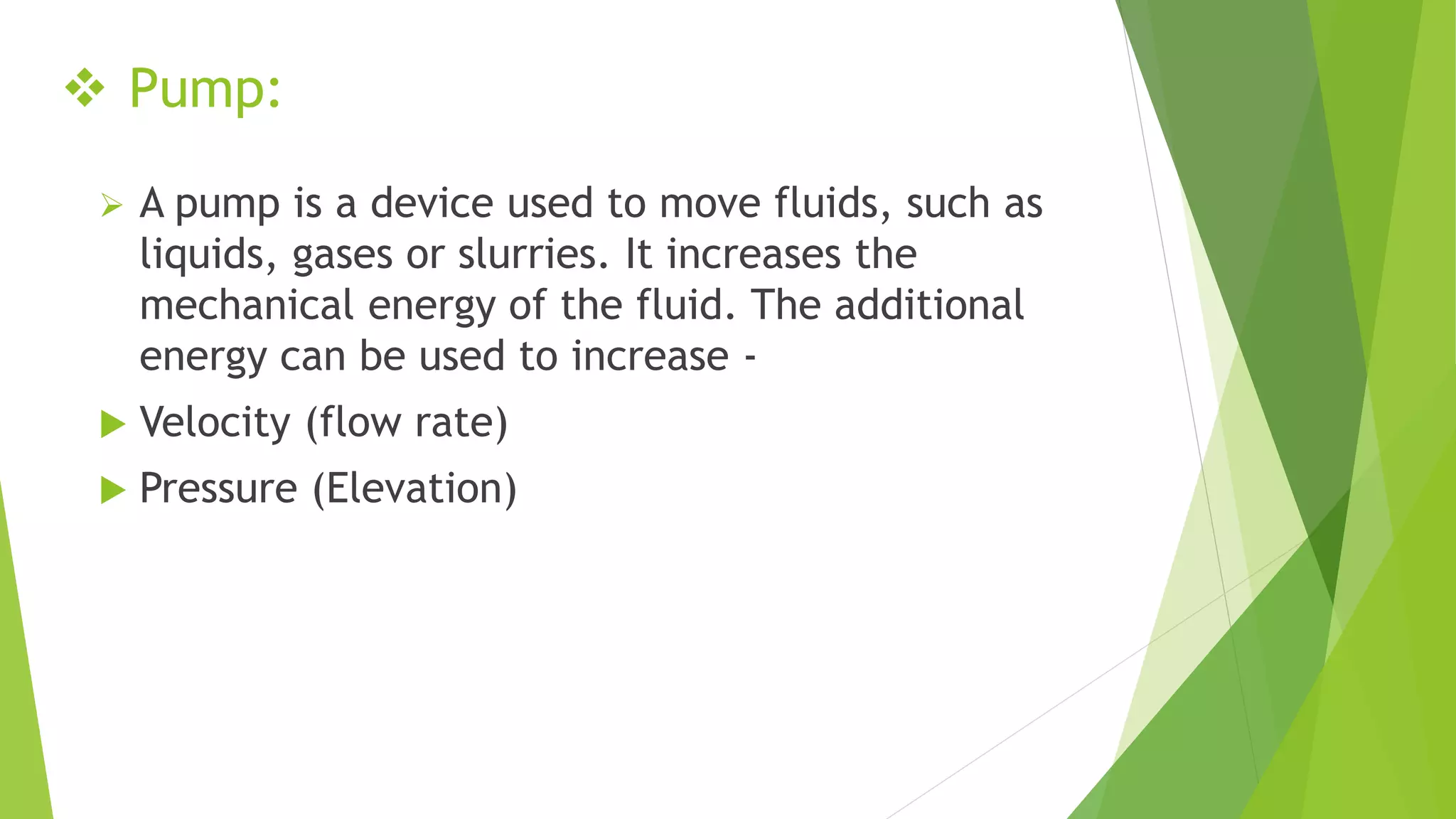 ❖ Pump:

➢ A pump is a device used to move fluids, such as liquids, gases or slurries. It increases the mechanical energy of the fluid. The additional energy can be used to increase -

▶ Velocity (flow rate)

▶ Pressure (Elevation)